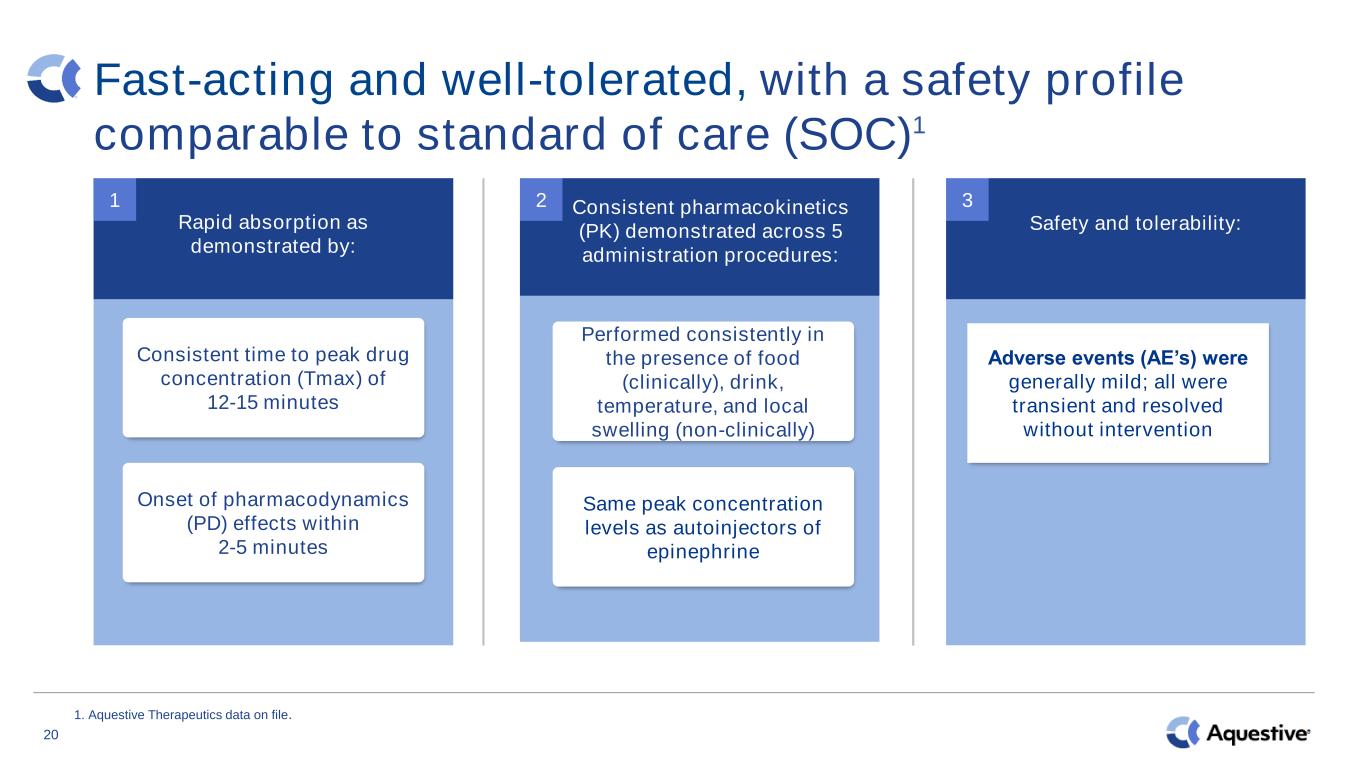 Fast-acting and well-tolerated, with a safety profile comparable to standard of care (SOC)$^1$

1

Rapid absorption as demonstrated by:

Consistent time to peak drug concentration (Tmax) of 12-15 minutes

Onset of pharmacodynamics (PD) effects within 2-5 minutes

2

Consistent pharmacokinetics (PK) demonstrated across 5 administration procedures:

Performed consistently in the presence of food (clinically), drink, temperature, and local swelling (non-clinically)

Same peak concentration levels as autoinjectors of epinephrine

3

Safety and tolerability:

Adverse events (AE's) were generally mild; all were transient and resolved without intervention

1. Aquestive Therapeutics data on file.

20

Aquestive®